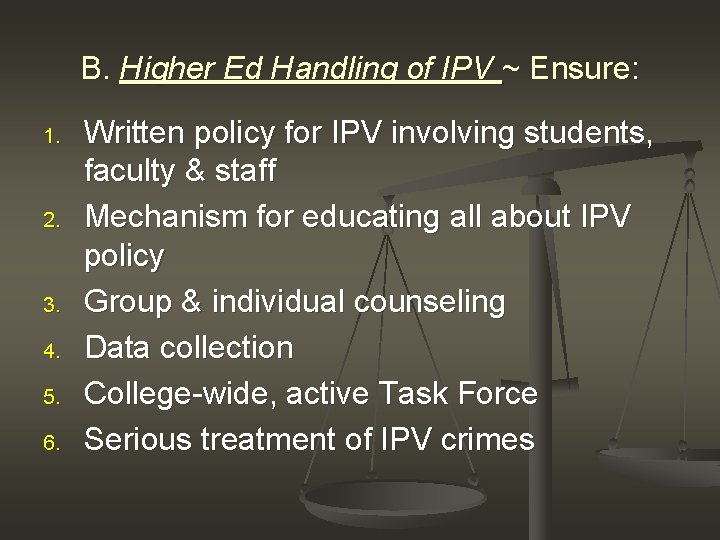 B. Higher Ed Handling of IPV ~ Ensure:

1. Written policy for IPV involving students, faculty & staff
2. Mechanism for educating all about IPV policy
3. Group & individual counseling
4. Data collection
5. College-wide, active Task Force
6. Serious treatment of IPV crimes